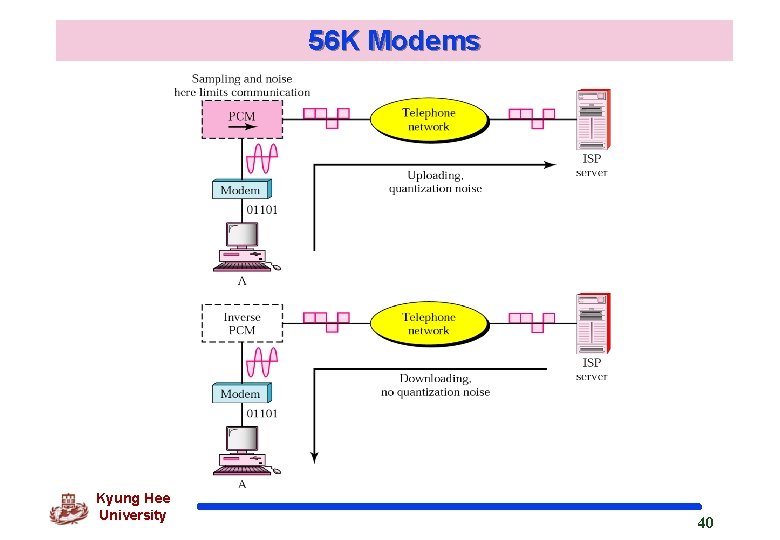 56K Modems

Sampling and noise here limits communication

PCM

Telephone network

ISP server

Uploading, quantization noise

Modem

01101

A

Inverse PCM

Telephone network

ISP server

Downloading, no quantization noise

Modem

01101

A

Kyung Hee University

40